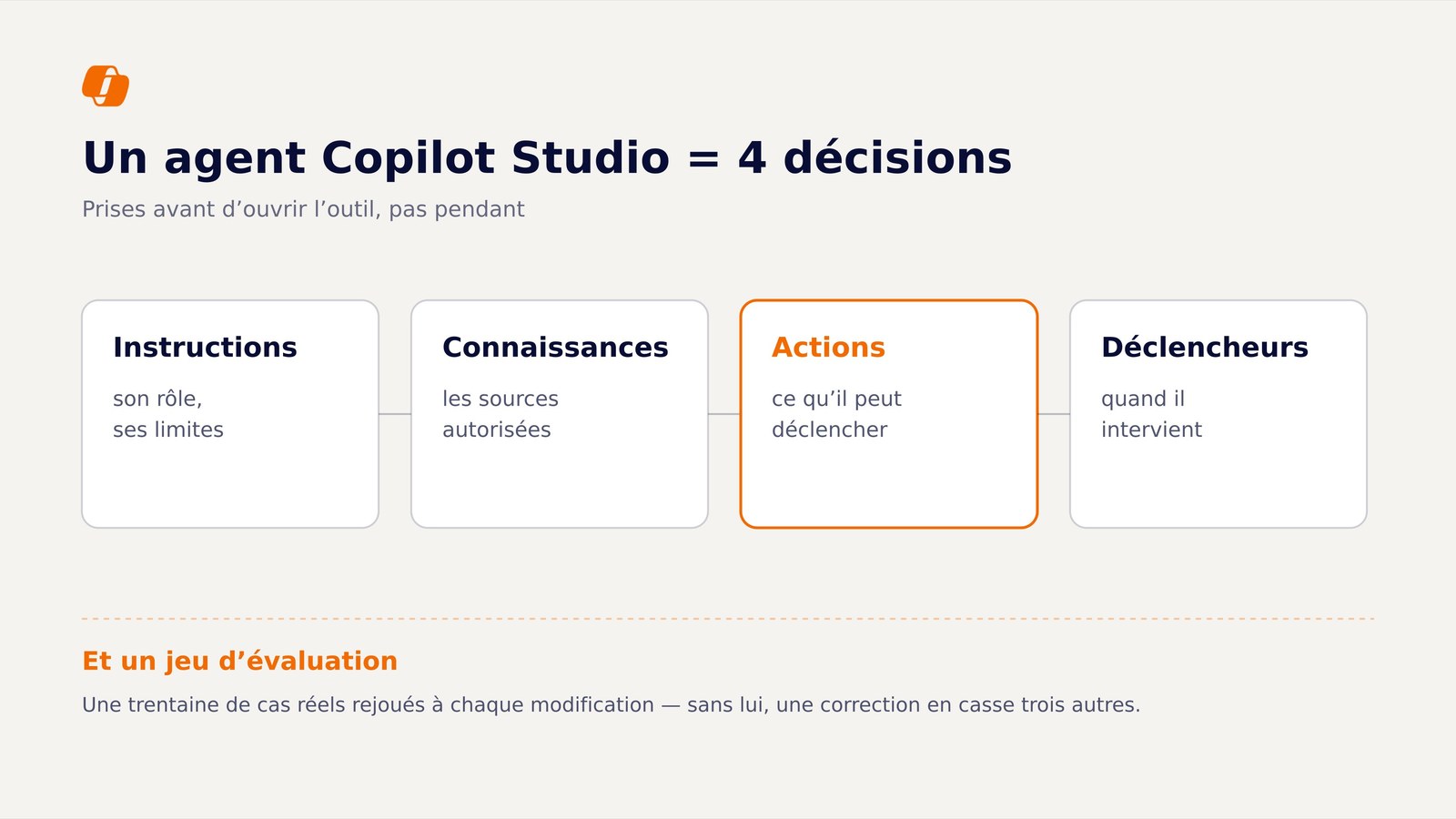 Un agent Copilot Studio = 4 décisions

Prises avant d’ouvrir l’outil, pas pendant

Instructions

son rôle, ses limites

Connaissances

les sources autorisées

Actions

ce qu’il peut déclencher

Déclencheurs

quand il intervient

Et un jeu d’évaluation

Une trentaine de cas réels rejoués à chaque modification — sans lui, une correction en casse trois autres.